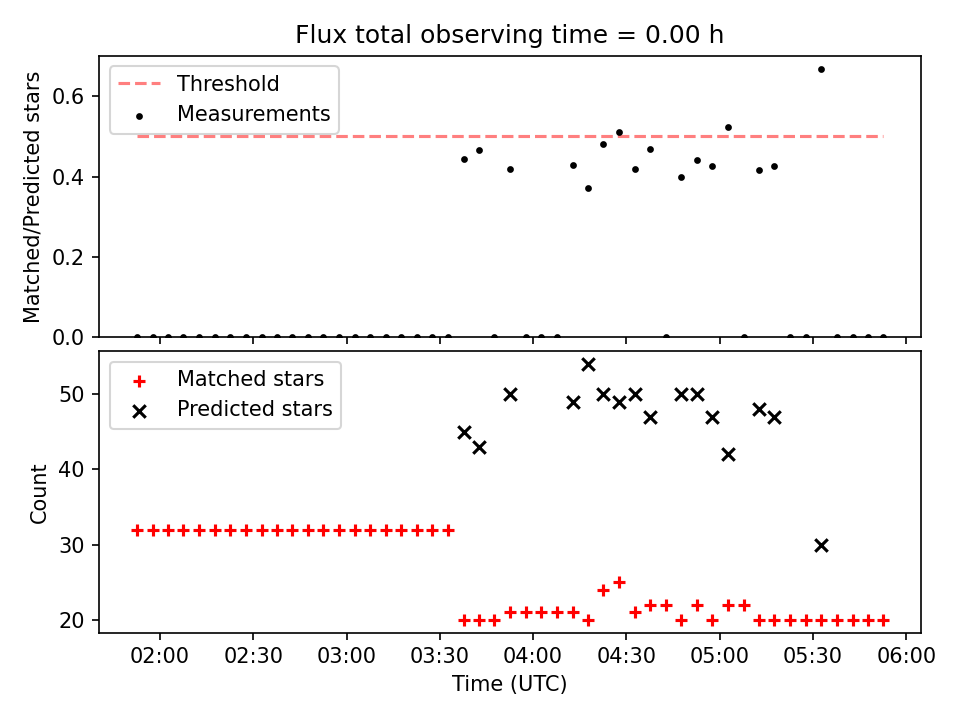 Flux total observing time = 0.00 h

Threshold
Measurements

Matched/Predicted stars

0.6
0.4
0.2
0.0

Matched stars
Predicted stars

Count

50
40
30
20

02:00 02:30 03:00 03:30 04:00 04:30 05:00 05:30 06:00

Time (UTC)